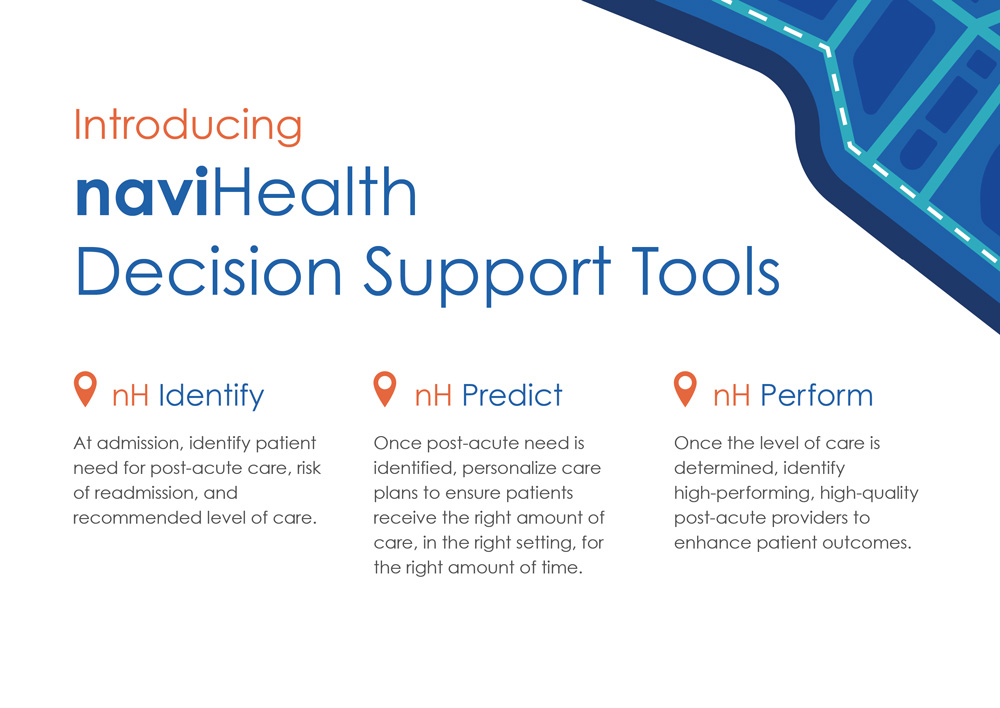 Introducing
naviHealth
Decision Support Tools

nH Identify

At admission, identify patient need for post-acute care, risk of readmission, and recommended level of care.

nH Predict

Once post-acute need is identified, personalize care plans to ensure patients receive the right amount of care, in the right setting, for the right amount of time.

nH Perform

Once the level of care is determined, identify high-performing, high-quality post-acute providers to enhance patient outcomes.